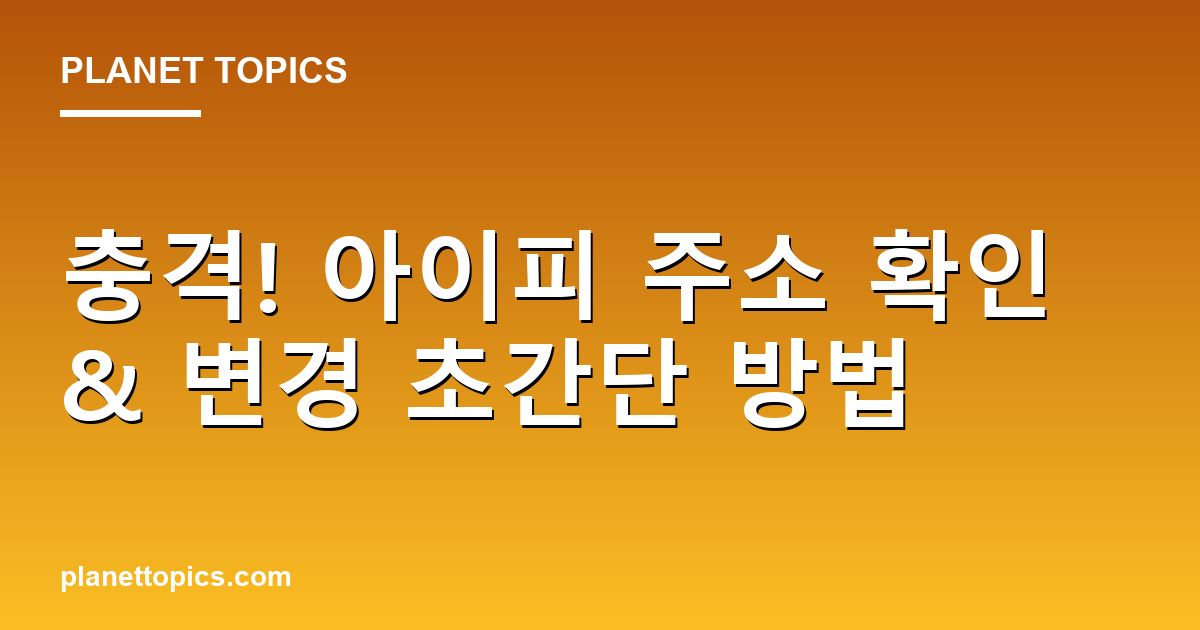 PLANET TOPICS

충격! 아이피 주소 확인 & 변경 초간단 방법

planettopics.com